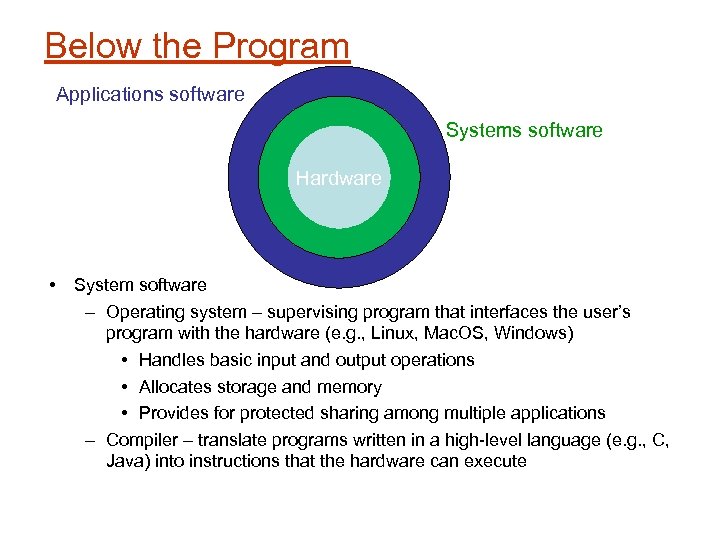 Below the Program

Applications software

Systems software

Hardware

• System software
– Operating system – supervising program that interfaces the user's program with the hardware (e.g., Linux, MacOS, Windows)
• Handles basic input and output operations
• Allocates storage and memory
• Provides for protected sharing among multiple applications
– Compiler – translate programs written in a high-level language (e.g., C, Java) into instructions that the hardware can execute